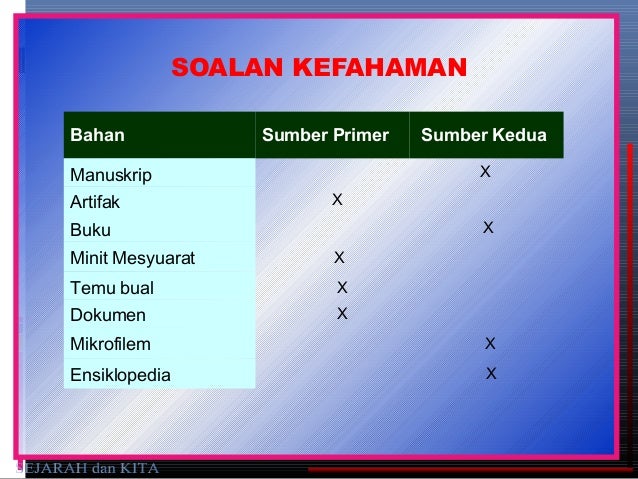 SOALAN KEFAHAMAN

| Bahan | Sumber Primer | Sumber Kedua |
|---|---|---|
| Manuskrip | | X |
| Artifak | X | |
| Buku | | X |
| Minit Mesyuarat | X | |
| Temu bual | X | |
| Dokumen | X | |
| Mikrofilem | | X |
| Ensiklopedia | | X |

SEJARAH dan KITA